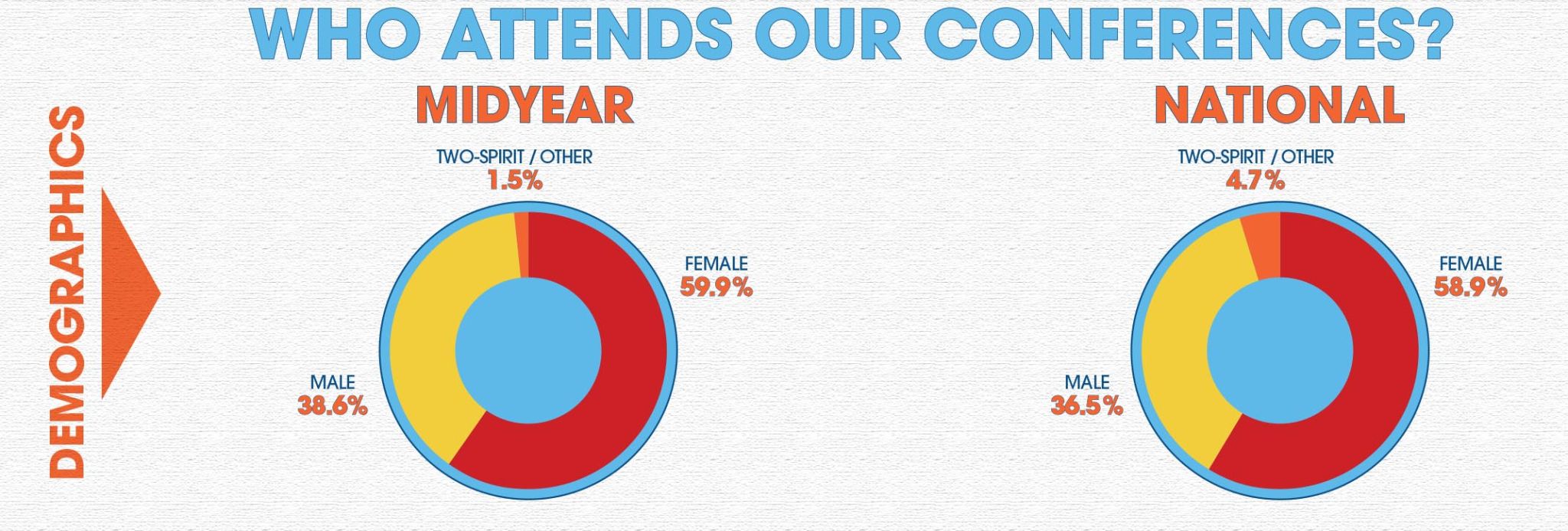 WHO ATTENDS OUR CONFERENCES?

DEMOGRAPHICS

MIDYEAR

TWO-SPIRIT / OTHER
1.5%

FEMALE
59.9%

MALE
38.6%

NATIONAL

TWO-SPIRIT / OTHER
4.7%

FEMALE
58.9%

MALE
36.5%